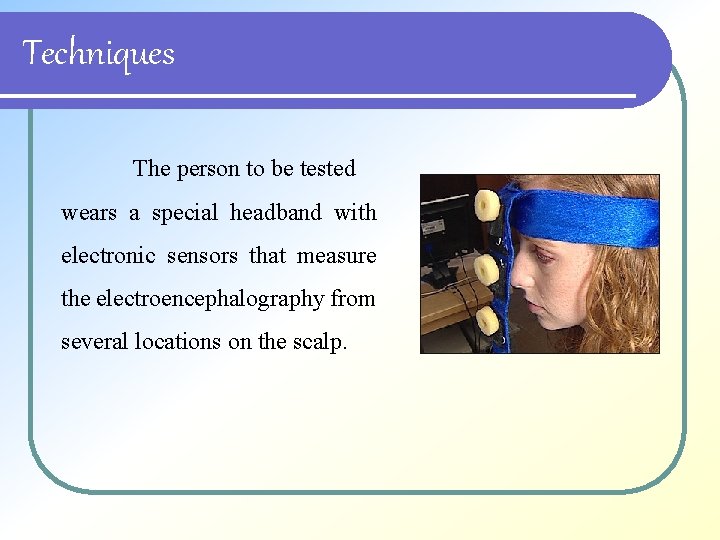 Techniques

The person to be tested wears a special headband with electronic sensors that measure the electroencephalography from several locations on the scalp.